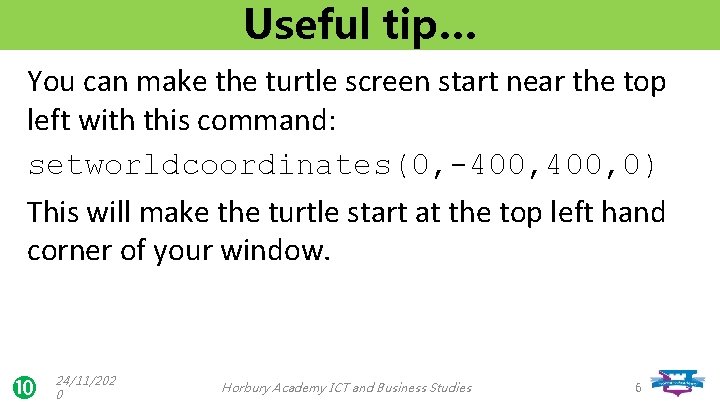 Useful tip…

You can make the turtle screen start near the top left with this command:

setworldcoordinates(0,-400,400,0)

This will make the turtle start at the top left hand corner of your window.

10

24/11/2020

Horbury Academy ICT and Business Studies

6